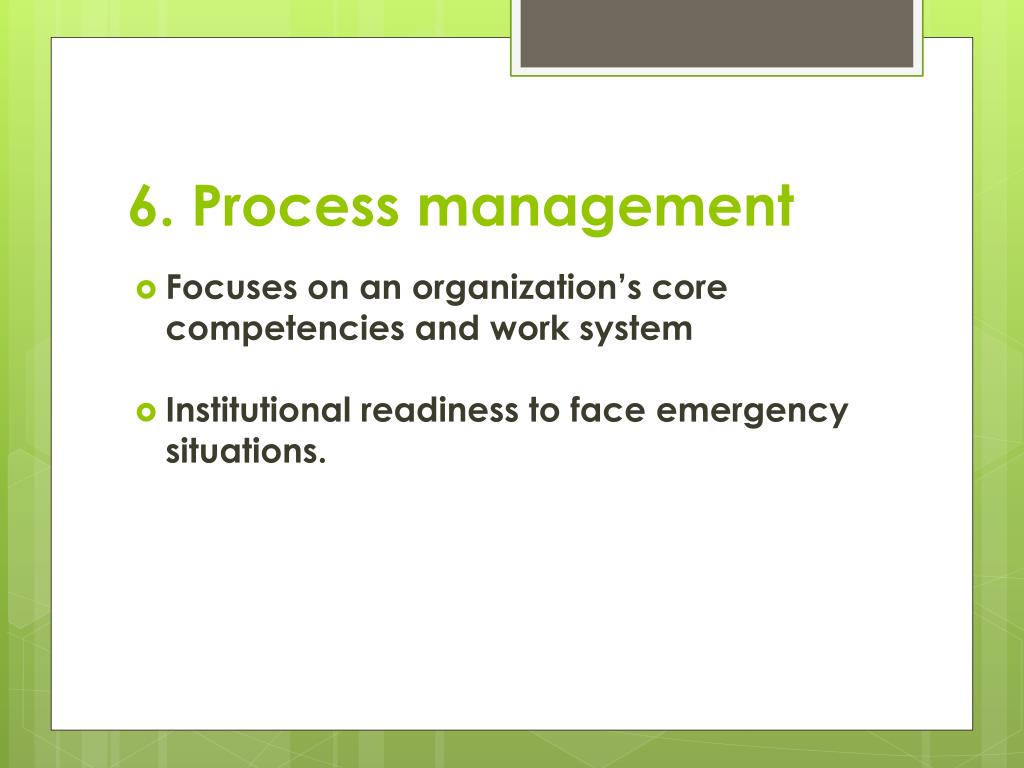 6. Process management

Focuses on an organization’s core competencies and work system

Institutional readiness to face emergency situations.